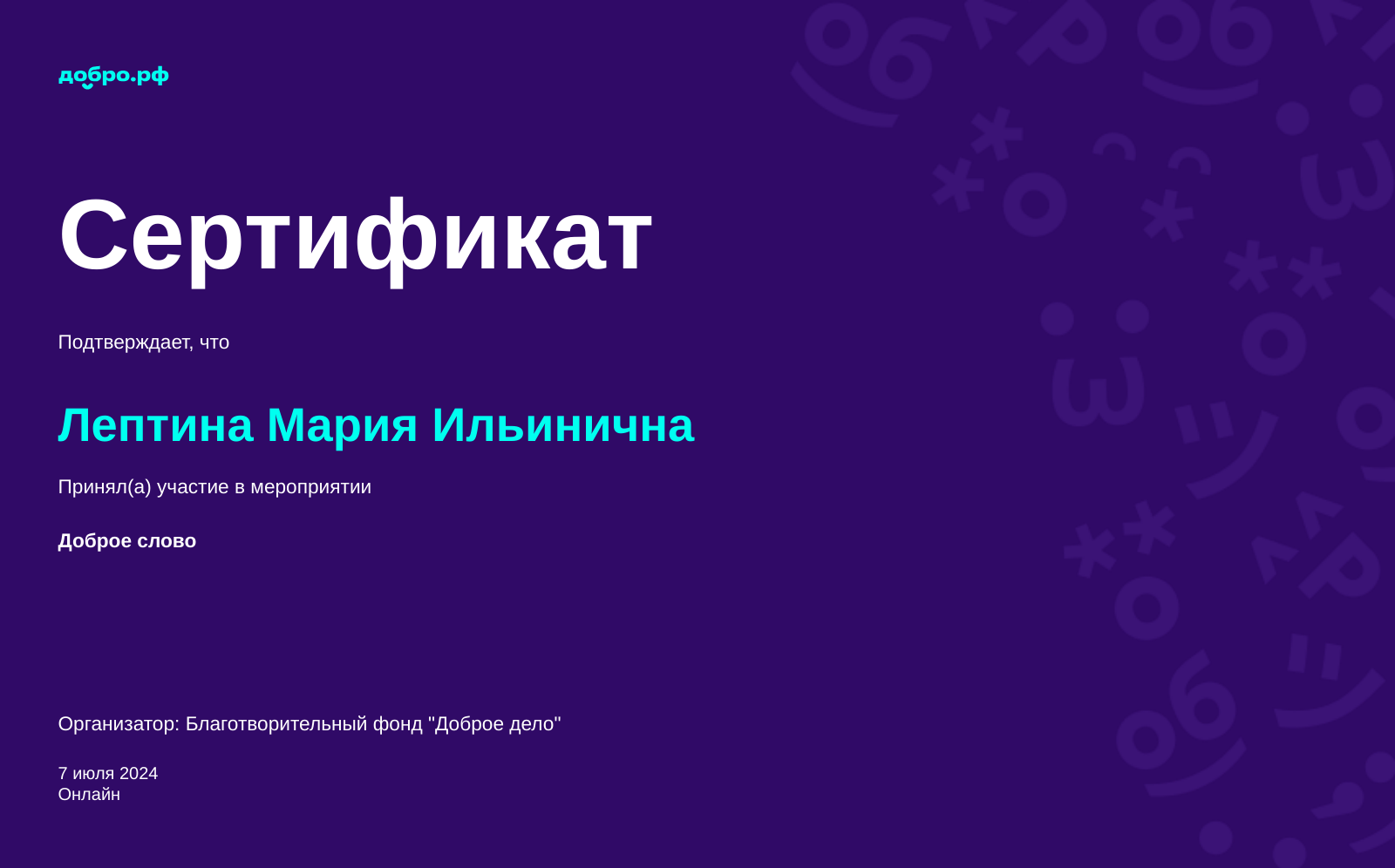 добро.рф

Сертификат

Подтверждает, что

Лептина Мария Ильинична

Принял(а) участие в мероприятии

Доброе слово

Организатор: Благотворительный фонд "Доброе дело"

7 июля 2024
Онлайн